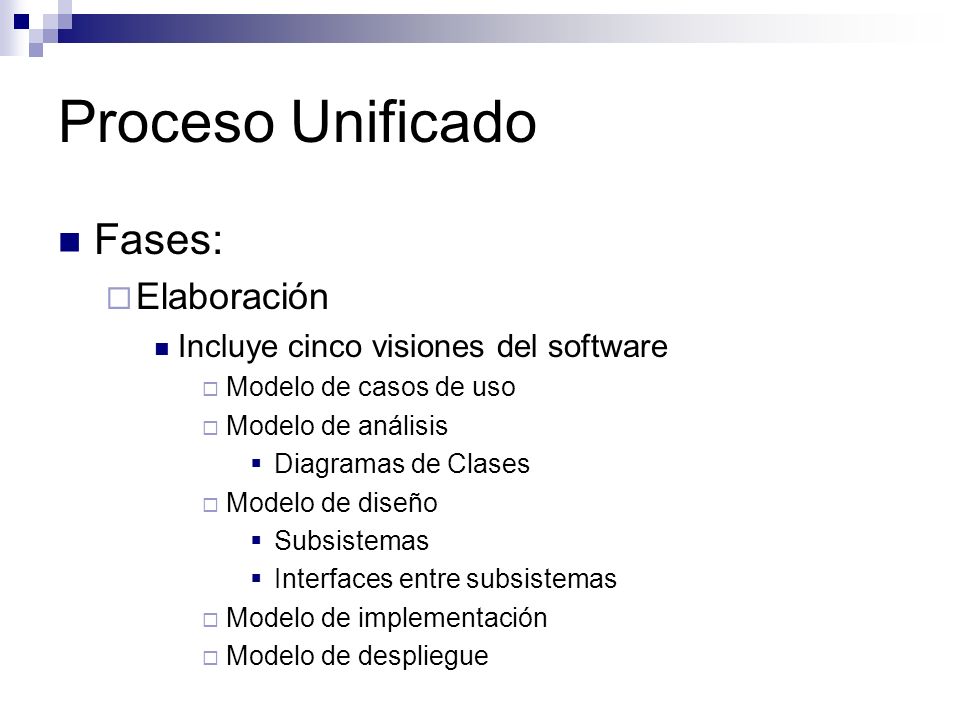 Proceso Unificado

Fases:

Elaboración

Incluye cinco visiones del software

Modelo de casos de uso

Modelo de análisis

Diagramas de Clases

Modelo de diseño

Subsistemas

Interfaces entre subsistemas

Modelo de implementación

Modelo de despliegue